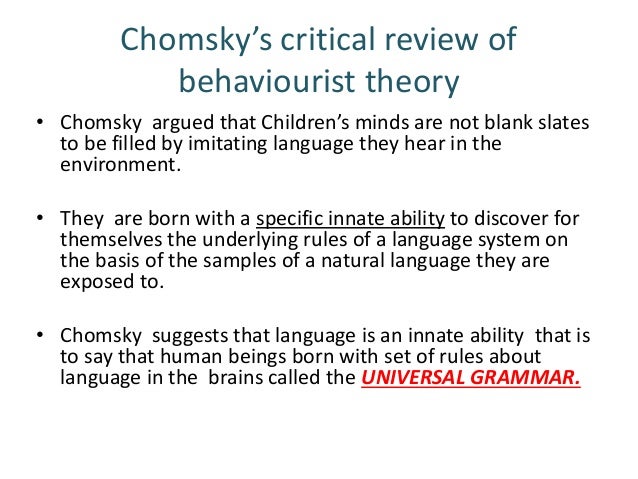 Chomsky's critical review of behaviourist theory

• Chomsky argued that Children's minds are not blank slates to be filled by imitating language they hear in the environment.

• They are born with a specific innate ability to discover for themselves the underlying rules of a language system on the basis of the samples of a natural language they are exposed to.

• Chomsky suggests that language is an innate ability that is to say that human beings born with set of rules about language in the brains called the UNIVERSAL GRAMMAR.